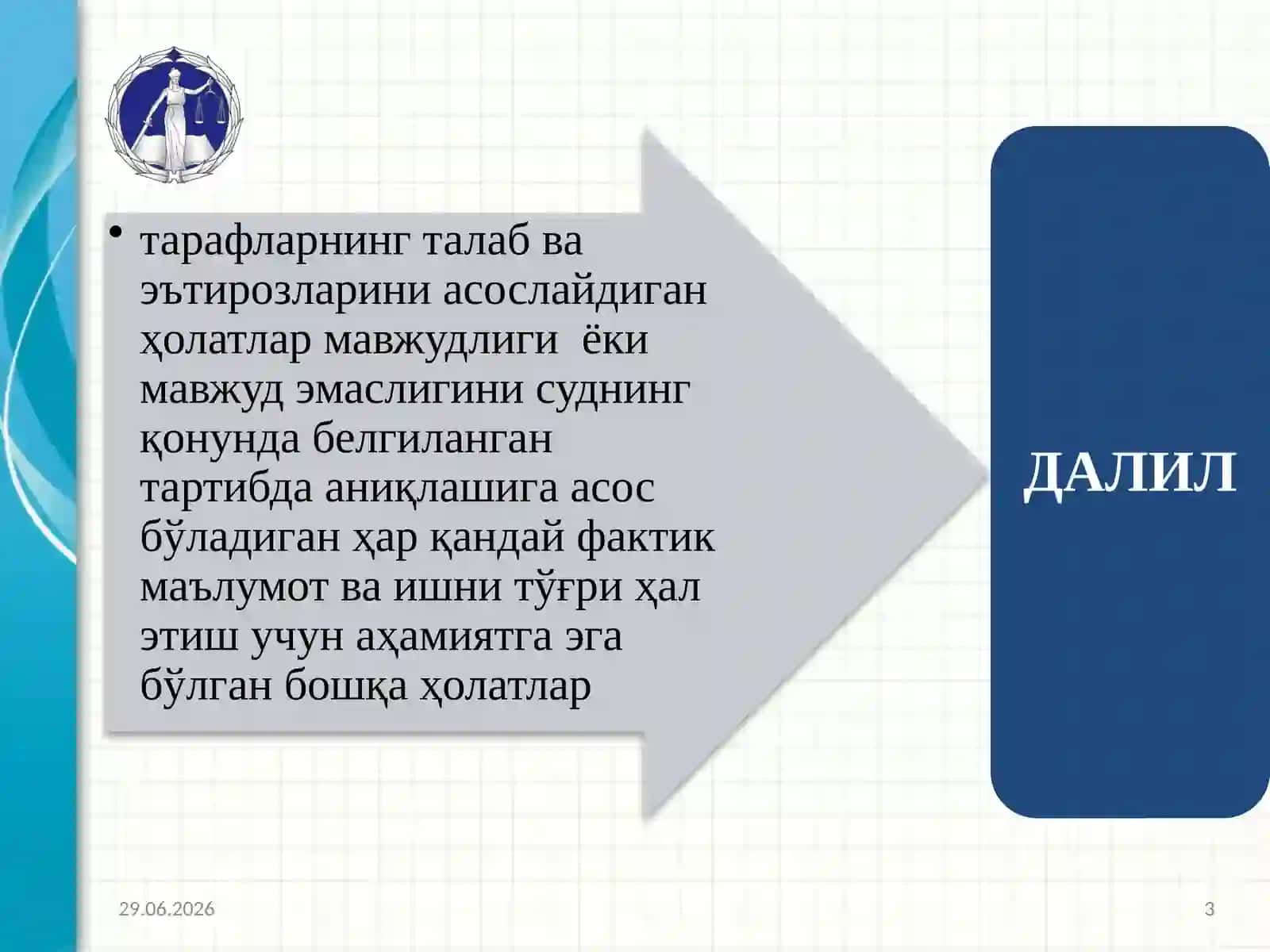 • тарафларнинг талаб ва эътирозларини асослайдиган ҳолатлар мавжудлиги ёки мавжуд эмаслигини суднинг қонунда белгиланган тартибда аниқлашига асос бўладиган ҳар қандай фактик маълумот ва ишни тўғри ҳал этиш учун аҳамиятга эга бўлган бошқа ҳолатлар

ДАЛИЛ

29.06.2026

3